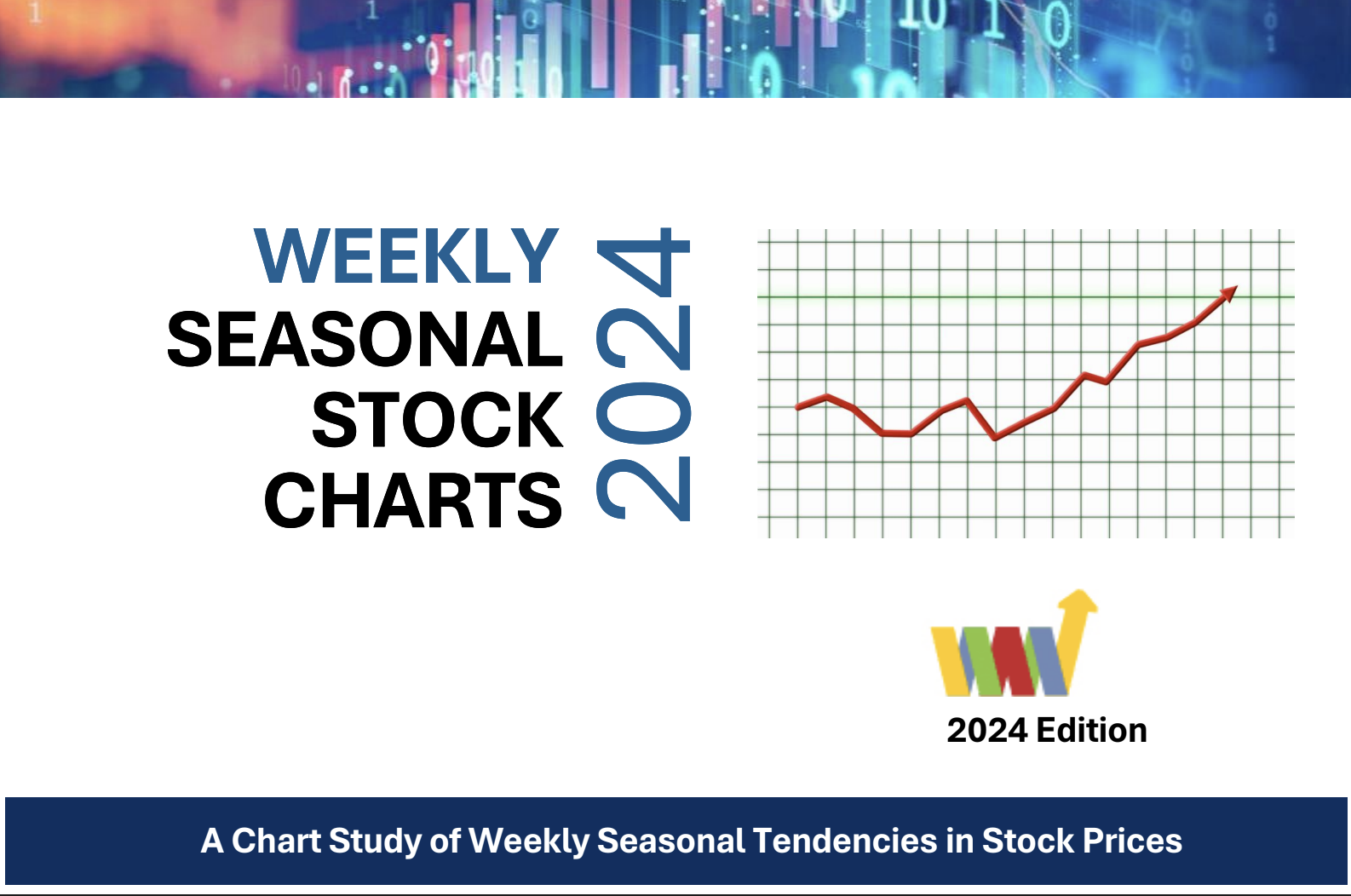 WEEKLY
SEASONAL
STOCK
CHARTS

2024

2024 Edition

A Chart Study of Weekly Seasonal Tendencies in Stock Prices